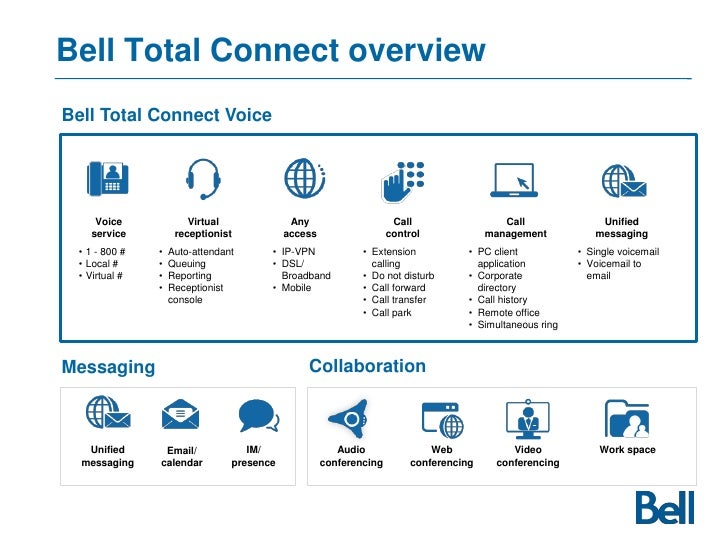 Bell Total Connect overview

Bell Total Connect Voice

Voice service
• 1 - 800 #
• Local #
• Virtual #

Virtual receptionist
• Auto-attendant
• Queuing
• Reporting
• Receptionist console

Any access
• IP-VPN
• DSL/ Broadband
• Mobile

Call control
• Extension calling
• Do not disturb
• Call forward
• Call transfer
• Call park

Call management
• PC client application
• Corporate directory
• Call history
• Remote office
• Simultaneous ring

Unified messaging
• Single voicemail
• Voicemail to email

Messaging

Unified messaging

Email/ calendar

IM/ presence

Collaboration

Audio conferencing

Web conferencing

Video conferencing

Work space

Bell